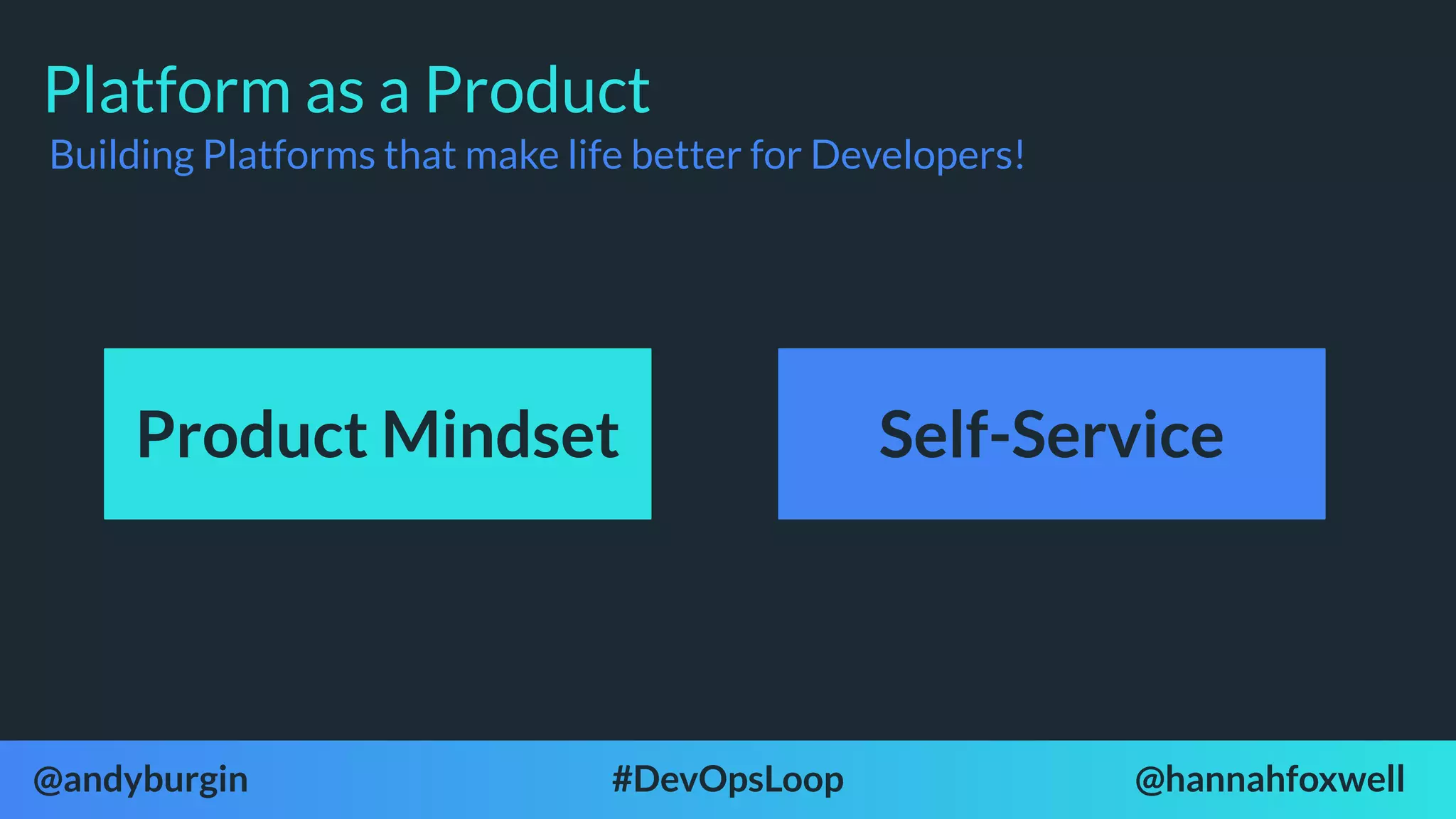 Platform as a Product

Building Platforms that make life better for Developers!

Product Mindset

Self-Service

@andyburgin

#DevOpsLoop

@hannahfoxwell